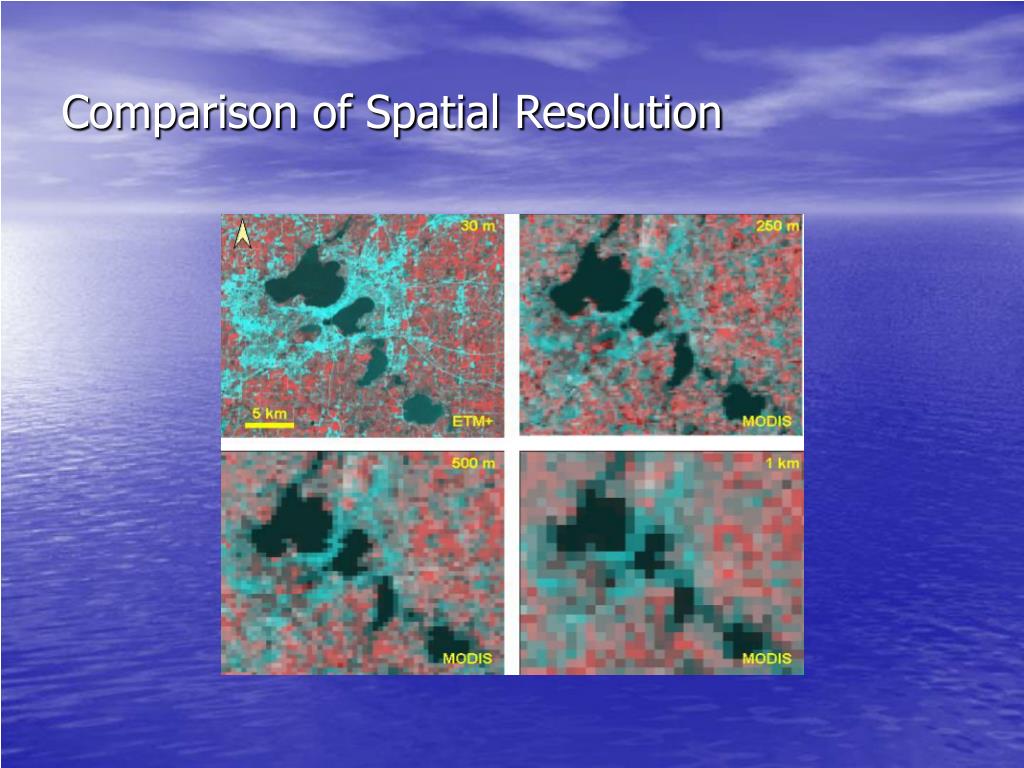 Comparison of Spatial Resolution

30 m
5 km
ETM+

250 m
MODIS

500 m
MODIS

1 km
MODIS